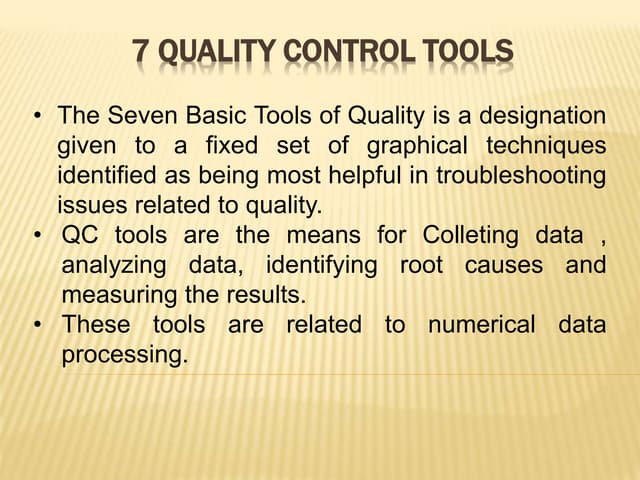 7 QUALITY CONTROL TOOLS

• The Seven Basic Tools of Quality is a designation given to a fixed set of graphical techniques identified as being most helpful in troubleshooting issues related to quality.
• QC tools are the means for Colleting data , analyzing data, identifying root causes and measuring the results.
• These tools are related to numerical data processing.